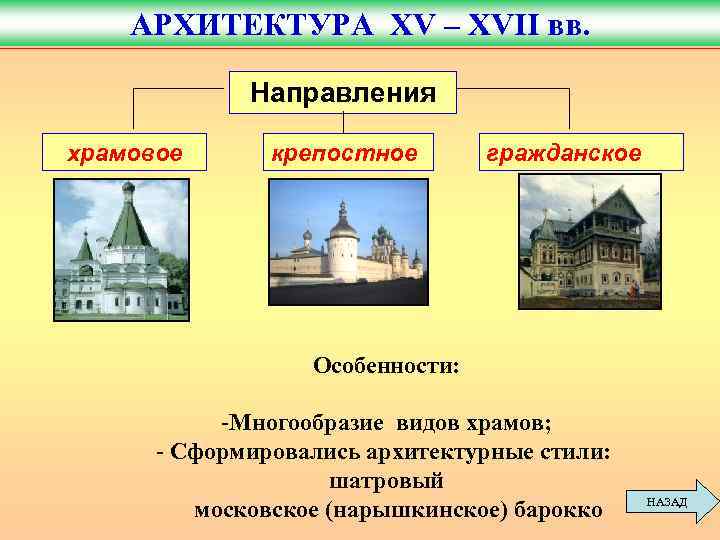 АРХИТЕКТУРА XV – XVII вв.

Направления

храмовое

крепостное

гражданское

Особенности:

-Многообразие видов храмов;
- Сформировались архитектурные стили:
шатровый
московское (нарышкинское) барокко

НАЗАД